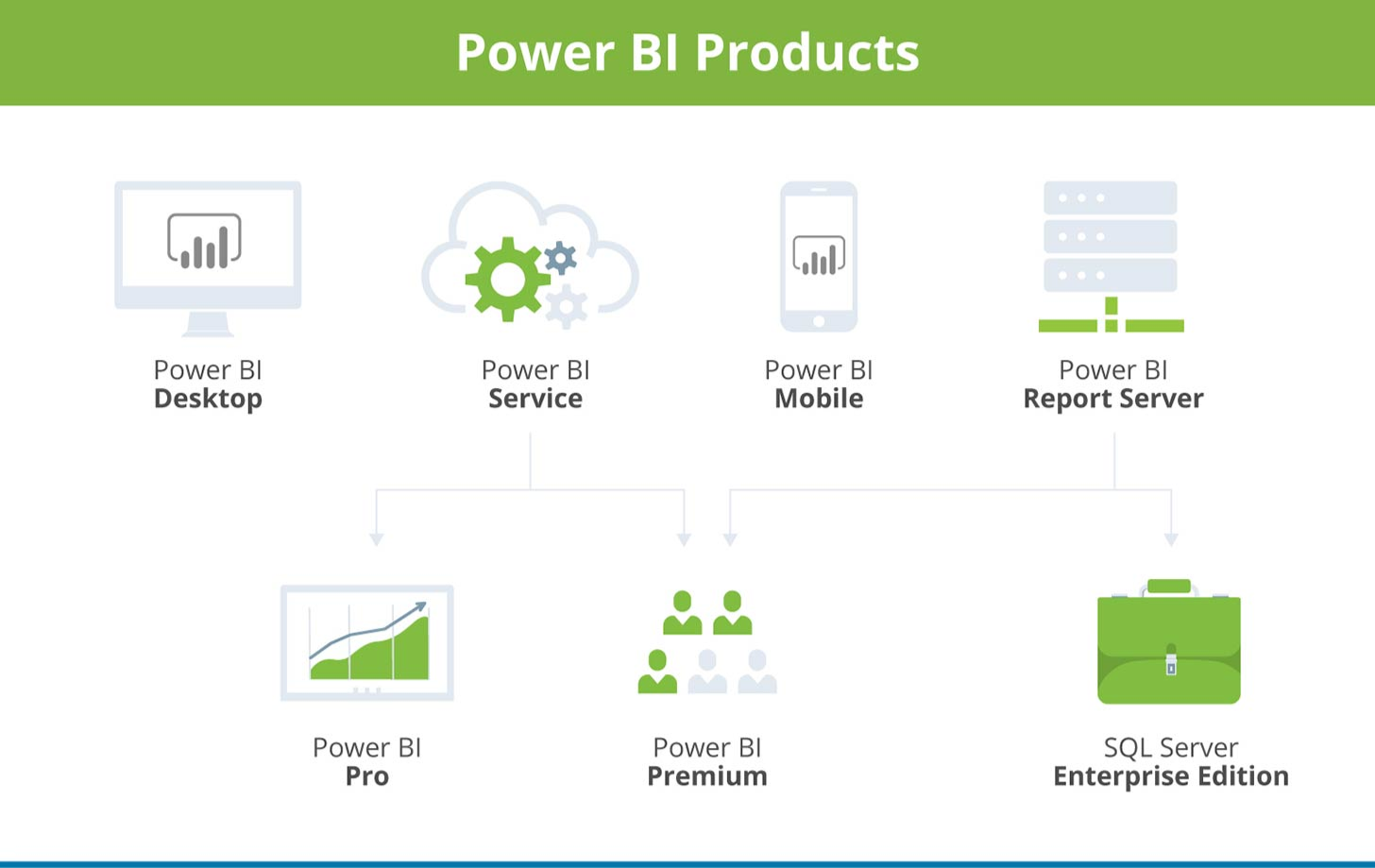 Power BI Products

Power BI
Desktop

Power BI
Service

Power BI
Mobile

Power BI
Report Server

Power BI
Pro

Power BI
Premium

SQL Server
Enterprise Edition